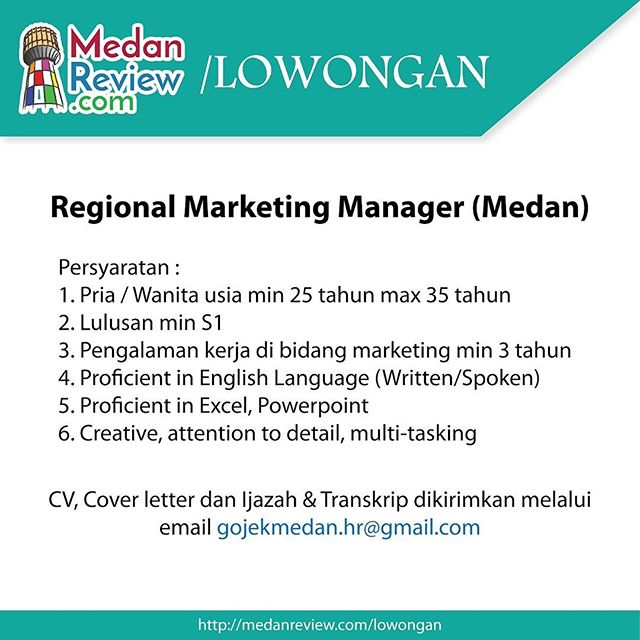 Medan Review .com /LOWONGAN

Regional Marketing Manager (Medan)

Persyaratan :
1. Pria / Wanita usia min 25 tahun max 35 tahun
2. Lulusan min S1
3. Pengalaman kerja di bidang marketing min 3 tahun
4. Proficient in English Language (Written/Spoken)
5. Proficient in Excel, Powerpoint
6. Creative, attention to detail, multi-tasking

CV, Cover letter dan Ijazah & Transkrip dikirimkan melalui email gojekmedan.hr@gmail.com

http://medanreview.com/lowongan